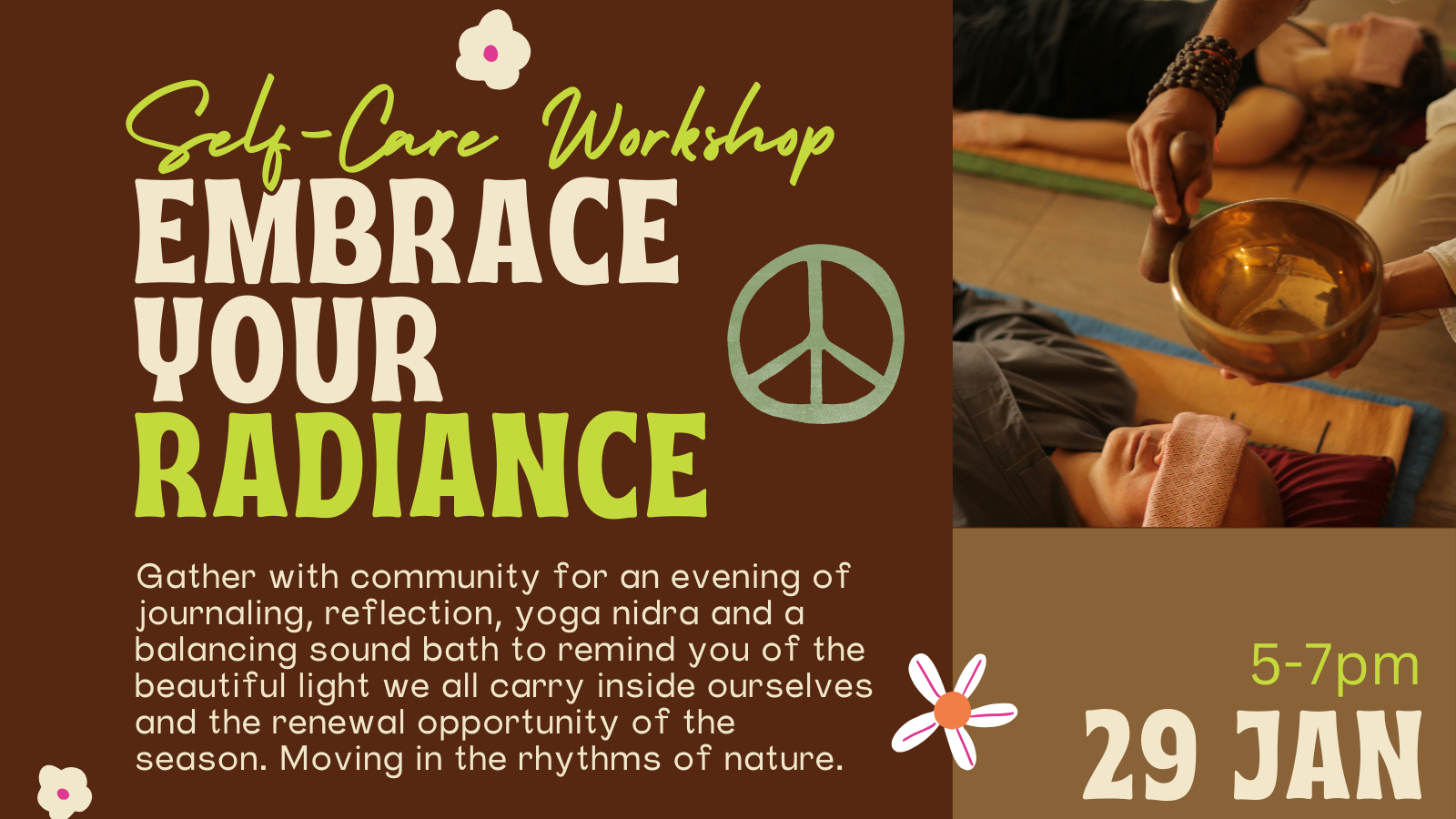 Self-Care Workshop
EMBRACE YOUR RADIANCE

Gather with community for an evening of journaling, reflection, yoga nidra and a balancing sound bath to remind you of the beautiful light we all carry inside ourselves and the renewal opportunity of the season. Moving in the rhythms of nature.

5-7pm
29 JAN